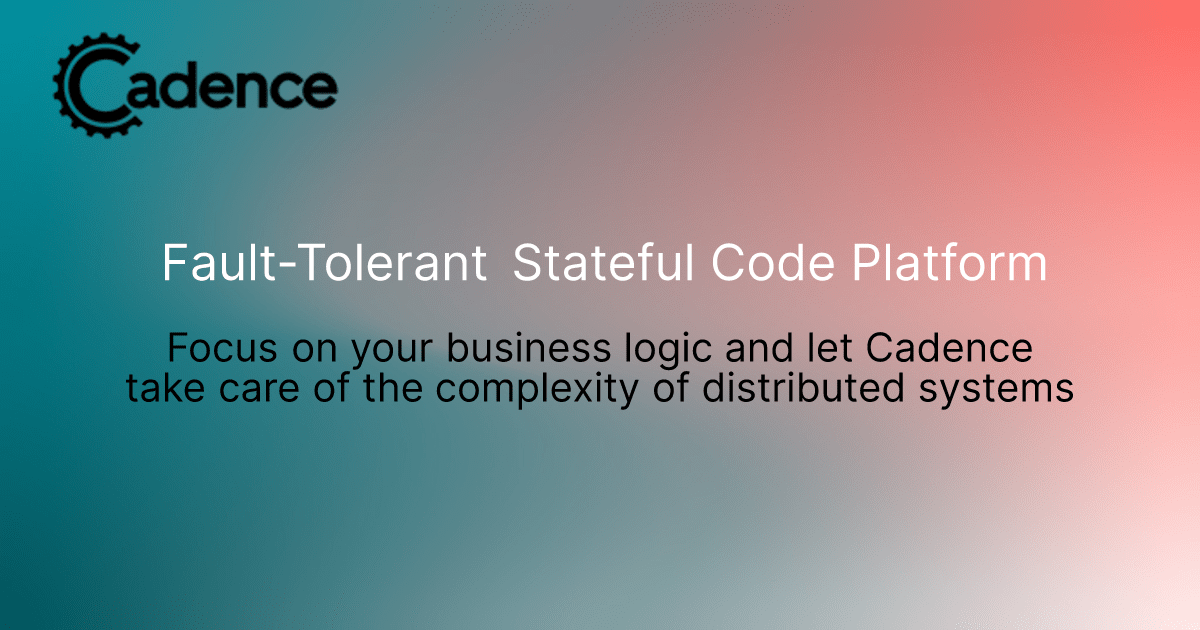 Cadence

Fault-Tolerant Stateful Code Platform

Focus on your business logic and let Cadence take care of the complexity of distributed systems